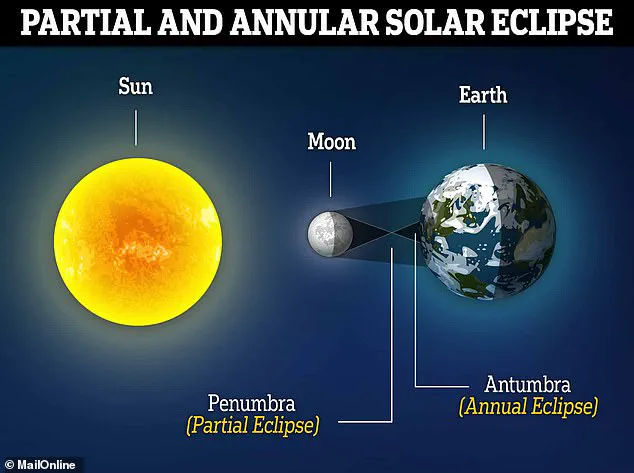 PARTIAL AND ANNULAR SOLAR ECLIPSE

Sun

Moon

Earth

Penumbra
(Partial Eclipse)

Antumbra
(Annual Eclipse)

© MailOnline